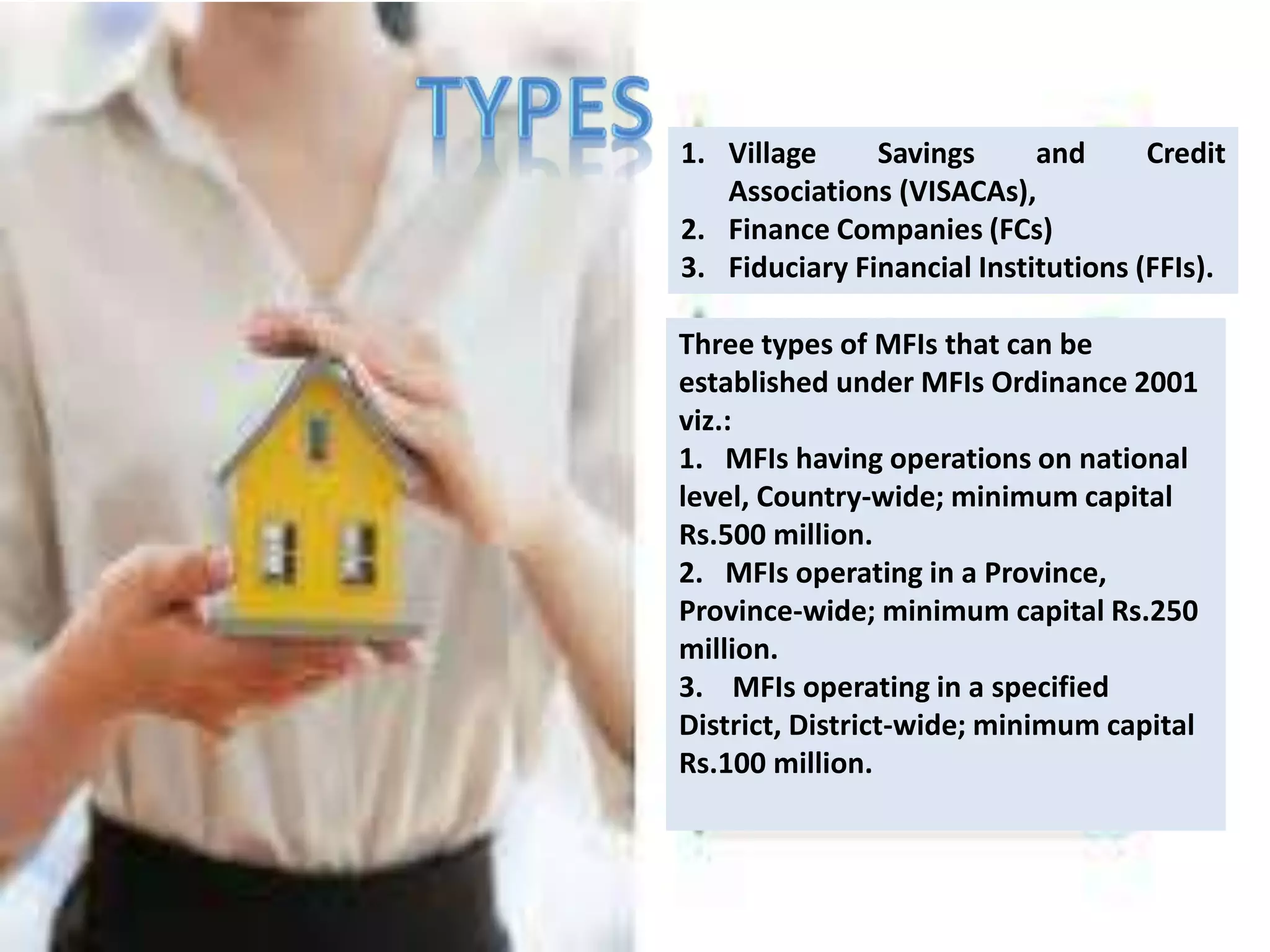 TYPES

1. Village Savings and Credit Associations (VISACAs),
2. Finance Companies (FCs)
3. Fiduciary Financial Institutions (FFIs).

Three types of MFIs that can be established under MFIs Ordinance 2001 viz.:
1. MFIs having operations on national level, Country-wide; minimum capital Rs.500 million.
2. MFIs operating in a Province, Province-wide; minimum capital Rs.250 million.
3. MFIs operating in a specified District, District-wide; minimum capital Rs.100 million.